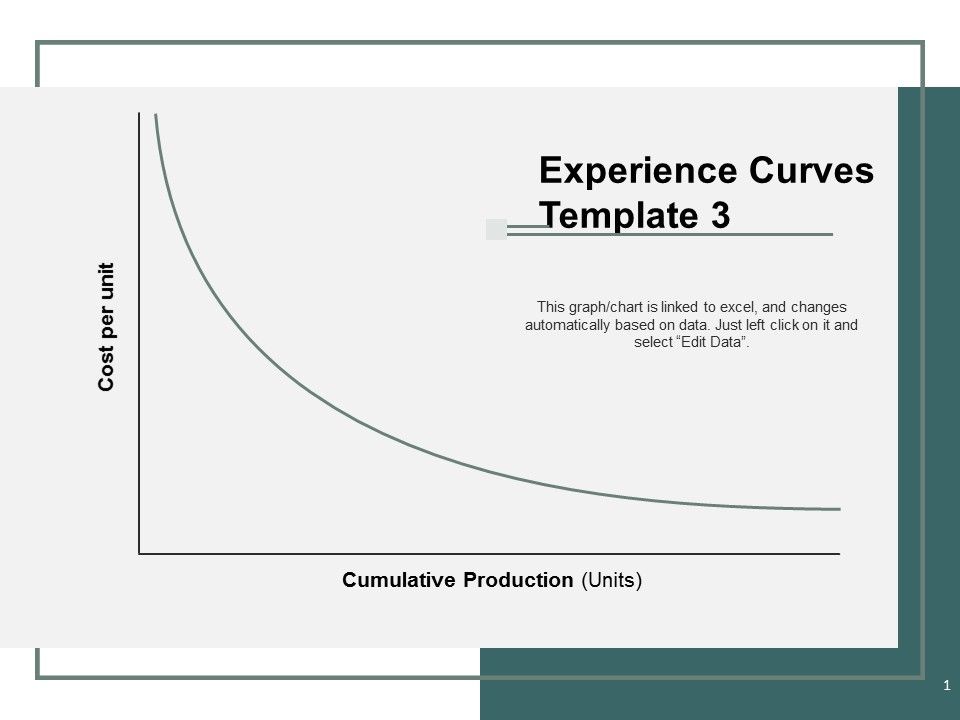 Experience Curves Template 3

This graph/chart is linked to excel, and changes automatically based on data. Just left click on it and select “Edit Data”.

Cost per unit

Cumulative Production (Units)

1